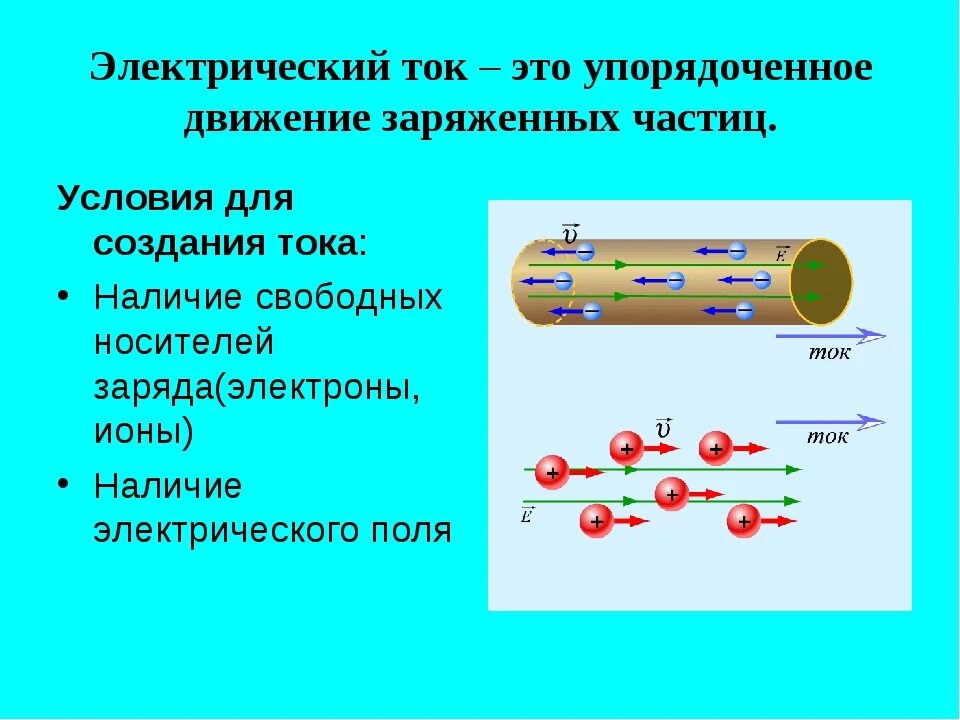 Электрический ток – это упорядоченное движение заряженных частиц.

Условия для создания тока:

• Наличие свободных носителей заряда(электроны, ионы)

• Наличие электрического поля

$\vec{v}$

$\vec{E}$

ток

$\vec{v}$

ток

$\vec{E}$